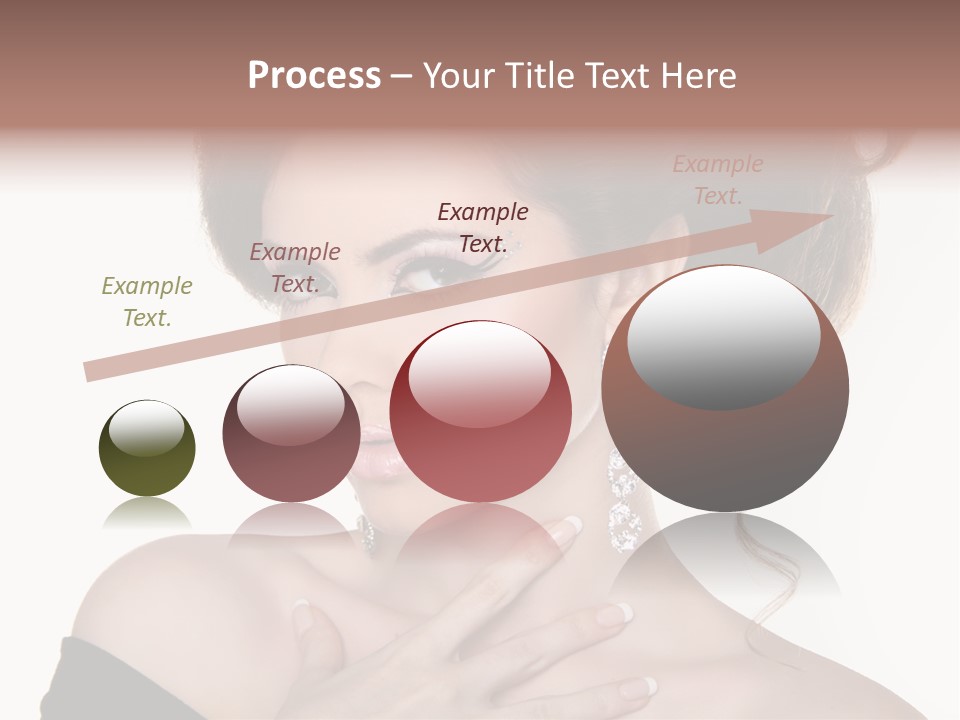 Process – Your Title Text Here

Example Text.

Example Text.

Example Text.

Example Text.